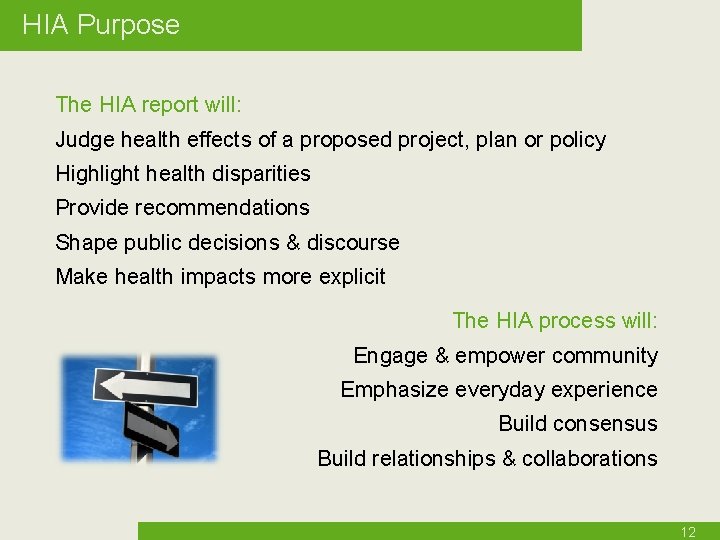 HIA Purpose

The HIA report will:

Judge health effects of a proposed project, plan or policy

Highlight health disparities

Provide recommendations

Shape public decisions & discourse

Make health impacts more explicit

The HIA process will:

Engage & empower community

Emphasize everyday experience

Build consensus

Build relationships & collaborations

12